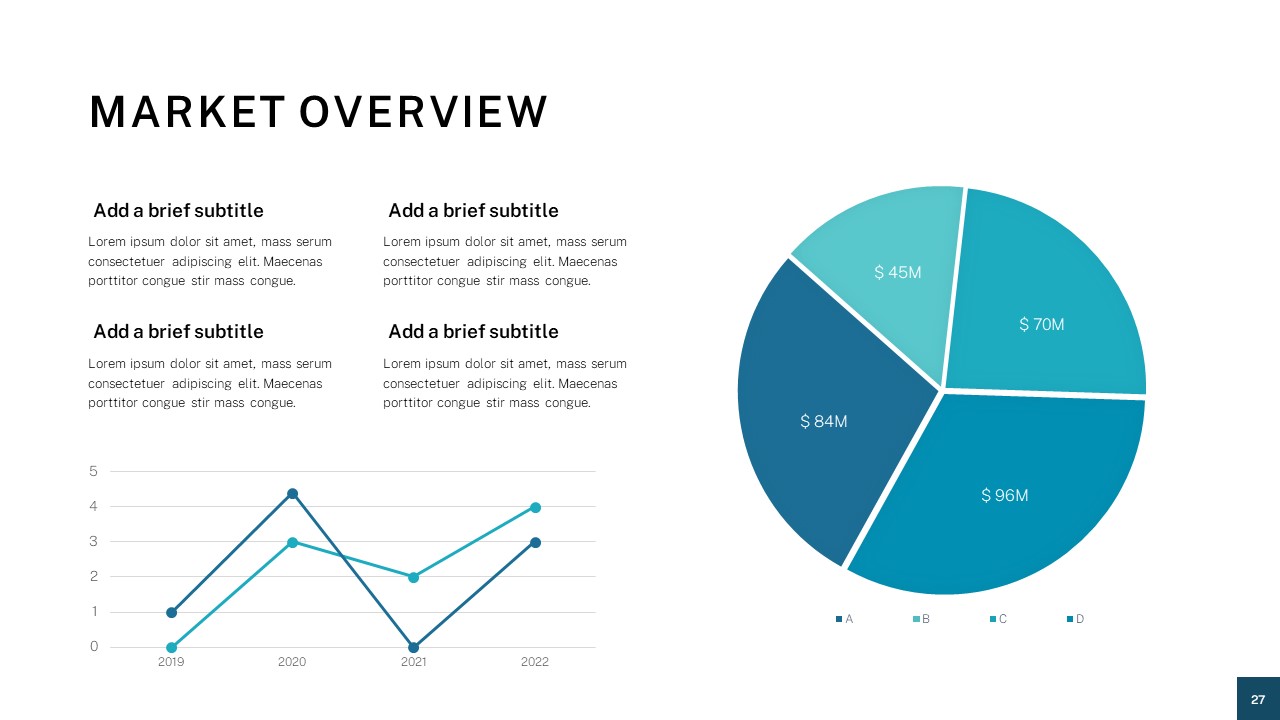 MARKET OVERVIEW

Add a brief subtitle

Lorem ipsum dolor sit amet, mass serum consectetuer adipiscing elit. Maecenas porttitor congue stir mass congue.

Add a brief subtitle

Lorem ipsum dolor sit amet, mass serum consectetuer adipiscing elit. Maecenas porttitor congue stir mass congue.

Add a brief subtitle

Lorem ipsum dolor sit amet, mass serum consectetuer adipiscing elit. Maecenas porttitor congue stir mass congue.

Add a brief subtitle

Lorem ipsum dolor sit amet, mass serum consectetuer adipiscing elit. Maecenas porttitor congue stir mass congue.

5
4
3
2
1
0
2019
2020
2021
2022

$ 45M
$ 70M
$ 84M
$ 96M

A
B
C
D

27